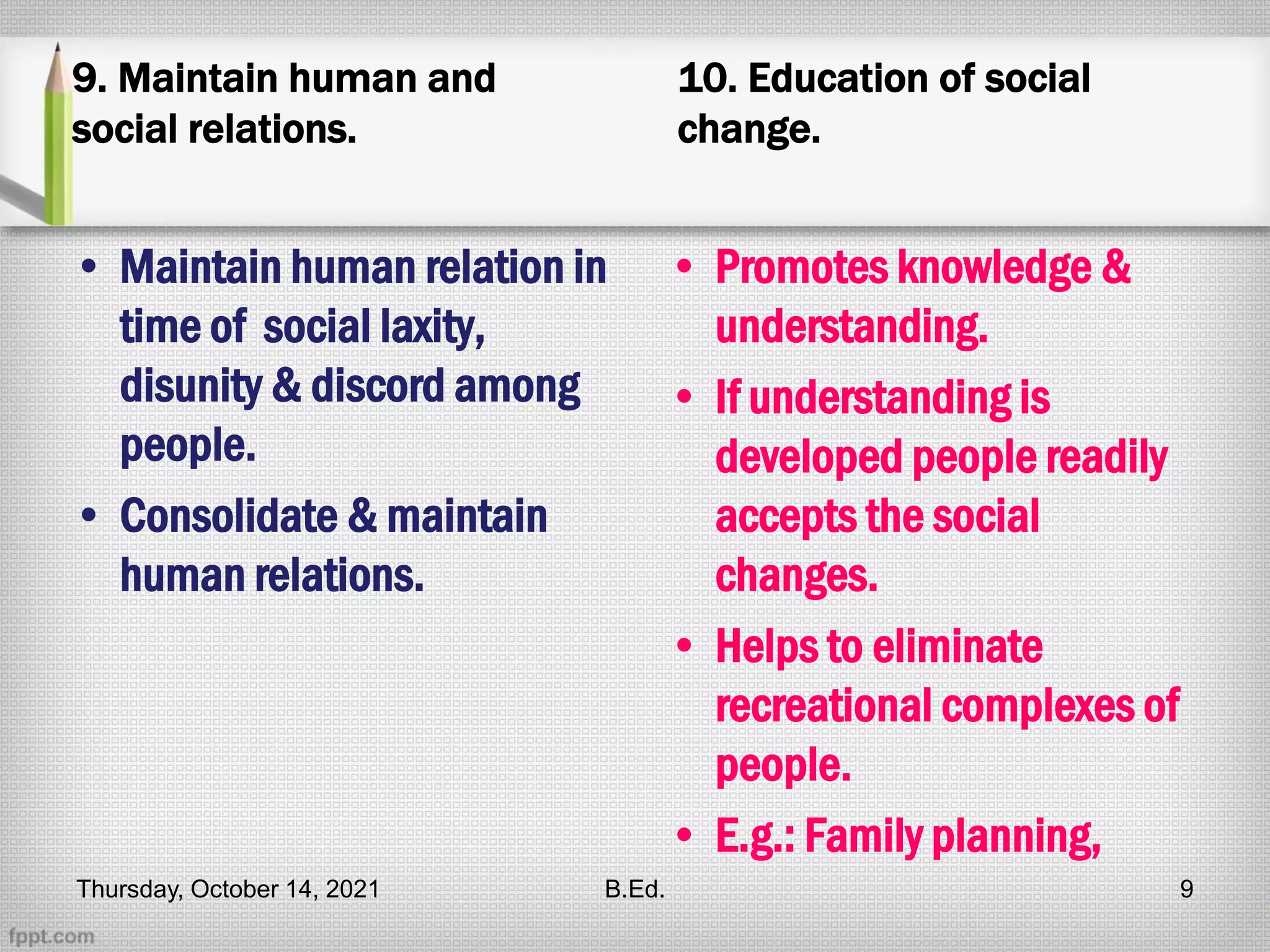 9. Maintain human and social relations.

• Maintain human relation in time of social laxity, disunity & discord among people.
• Consolidate & maintain human relations.

10. Education of social change.

• Promotes knowledge & understanding.
• If understanding is developed people readily accepts the social changes.
• Helps to eliminate recreational complexes of people.
• E.g.: Family planning,

Thursday, October 14, 2021

B.Ed.

9

fppt.com